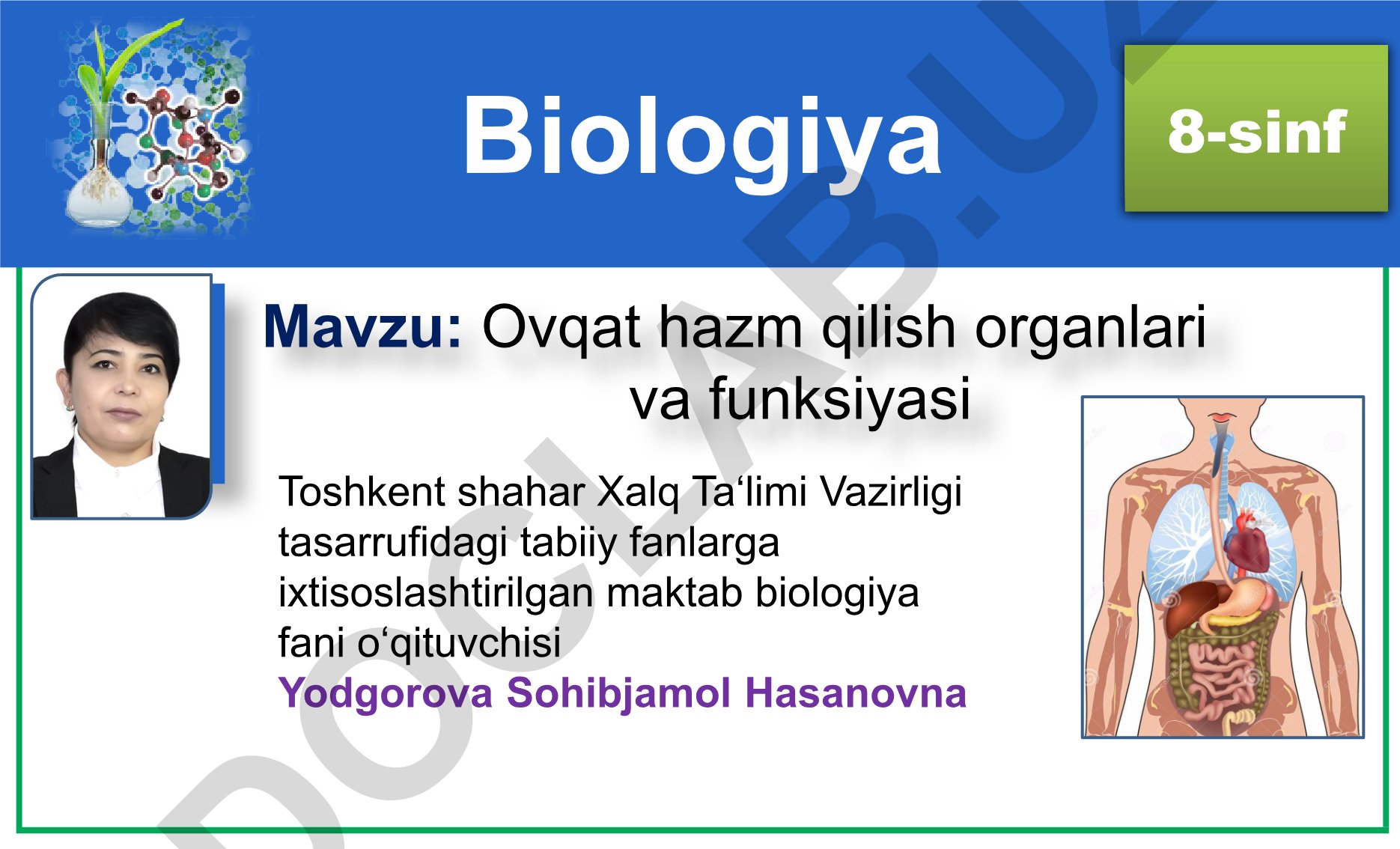 Biologiya

8-sinf

Mavzu: Ovqat hazm qilish organlari va funksiyasi

Toshkent shahar Xalq Ta‘limi Vazirligi tasarrufidagi tabiiy fanlarga ixtisoslashtirilgan maktab biologiya fani o‘qituvchisi
Yodgorova Sohibjamol Hasanovna

DOCLAB.UZ